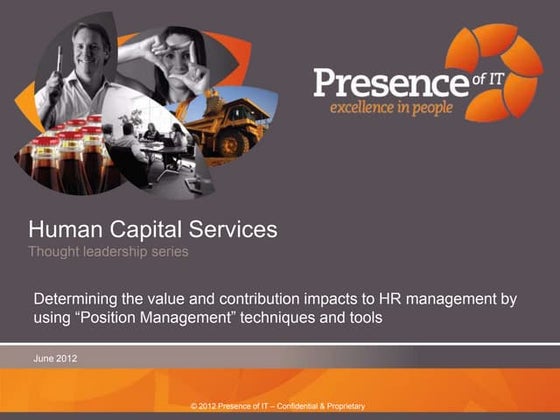 Presence of IT
excellence in people

Human Capital Services
Thought leadership series

Determining the value and contribution impacts to HR management by using “Position Management” techniques and tools

June 2012

© 2012 Presence of IT – Confidential & Proprietary